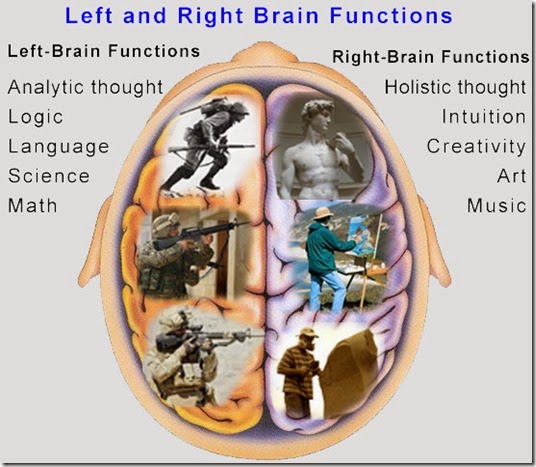 Left and Right Brain Functions

Left-Brain Functions

Analytic thought
Logic
Language
Science
Math

Right-Brain Functions

Holistic thought
Intuition
Creativity
Art
Music